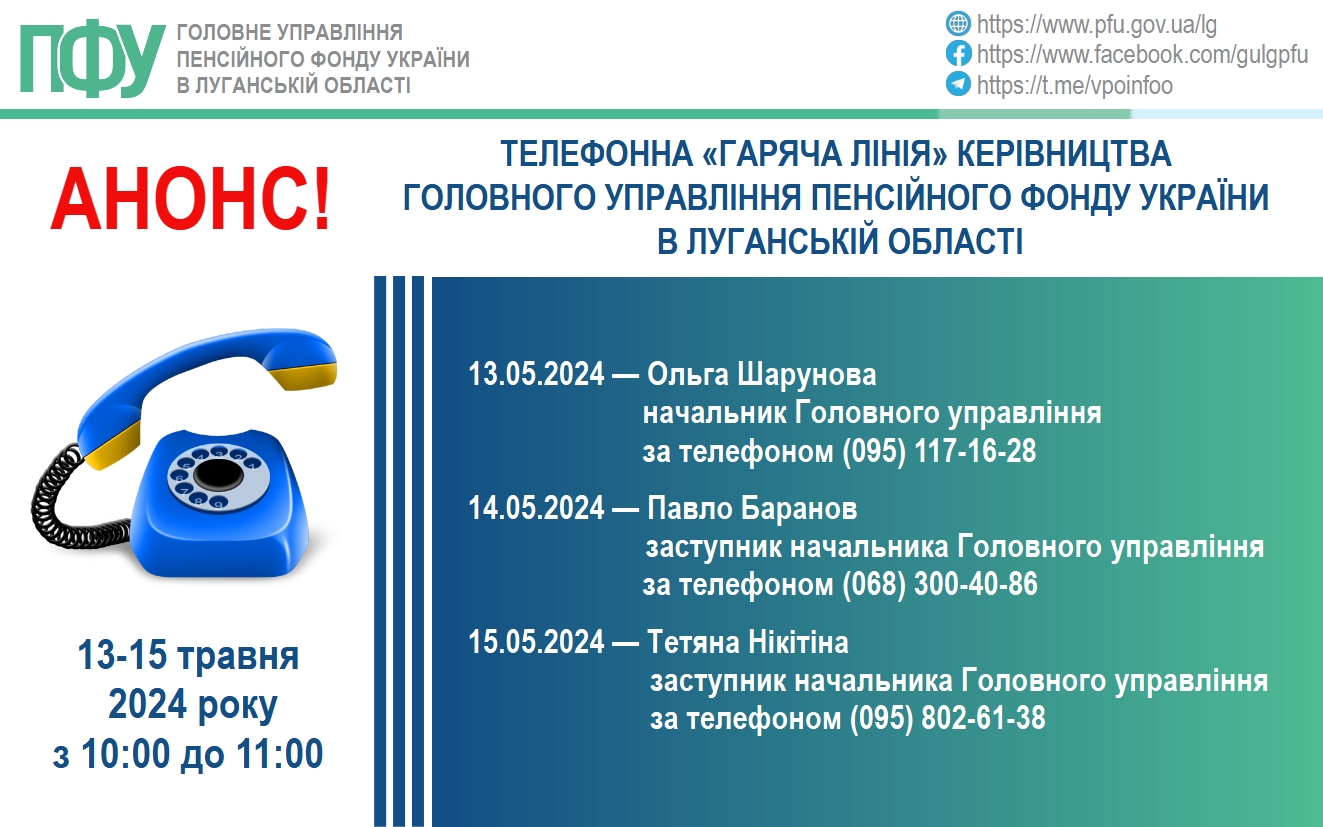 ПФУ ГОЛОВНЕ УПРАВЛІННЯ ПЕНСІЙНОГО ФОНДУ УКРАЇНИ В ЛУГАНСЬКІЙ ОБЛАСТІ

https://www.pfu.gov.ua/lg
https://www.facebook.com/gulgpfu
https://t.me/vpoinfoo

АНОНС!

ТЕЛЕФОННА «ГАРЯЧА ЛІНІЯ» КЕРІВНИЦТВА ГОЛОВНОГО УПРАВЛІННЯ ПЕНСІЙНОГО ФОНДУ УКРАЇНИ В ЛУГАНСЬКІЙ ОБЛАСТІ

13.05.2024 — Ольга Шарунова
начальник Головного управління
за телефоном (095) 117-16-28

14.05.2024 — Павло Баранов
заступник начальника Головного управління
за телефоном (068) 300-40-86

15.05.2024 — Тетяна Нікітіна
заступник начальника Головного управління
за телефоном (095) 802-61-38

13-15 травня 2024 року з 10:00 до 11:00